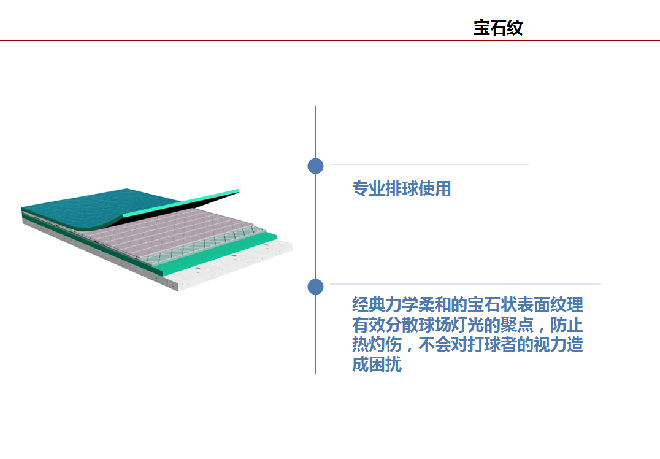 宝石纹

专业排球使用

经典力学柔和的宝石状表面纹理有效分散球场灯光的聚点，防止热灼伤，不会对打球者的视力造成困扰